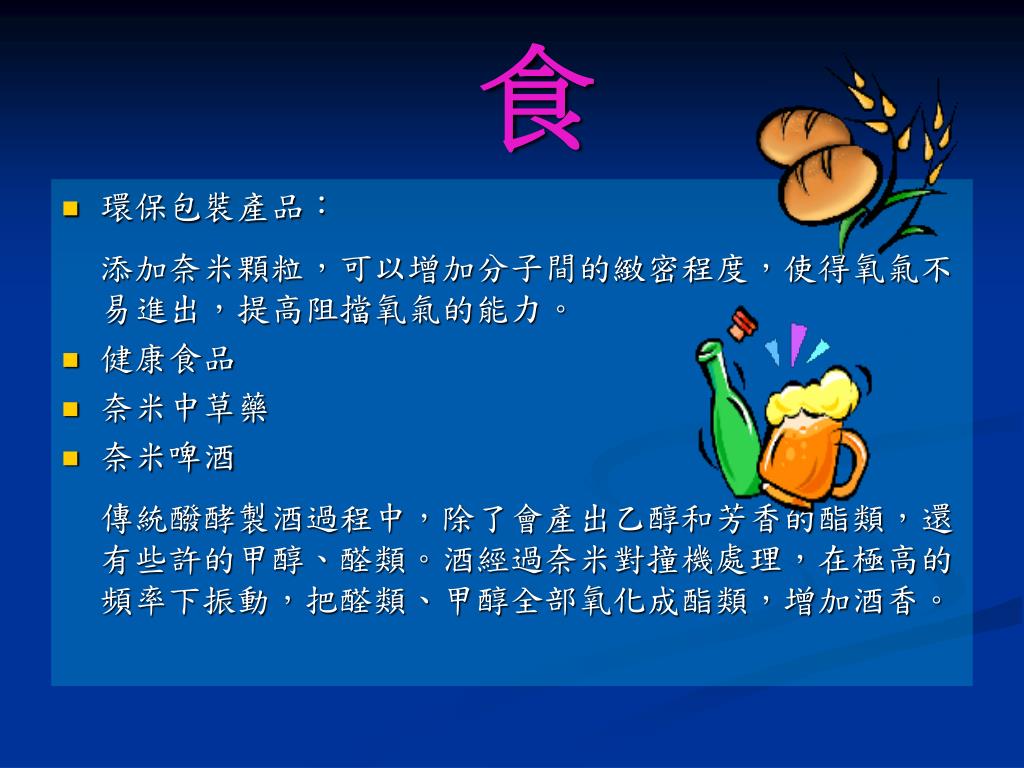 食

環保包裝產品：

添加奈米顆粒，可以增加分子間的緻密程度，使得氧氣不易進出，提高阻擋氧氣的能力。

健康食品

奈米中草藥

奈米啤酒

傳統醱酵製酒過程中，除了會產出乙醇和芳香的酯類，還有些許的甲醇、醛類。酒經過奈米對撞機處理，在極高的頻率下振動，把醛類、甲醇全部氧化成酯類，增加酒香。